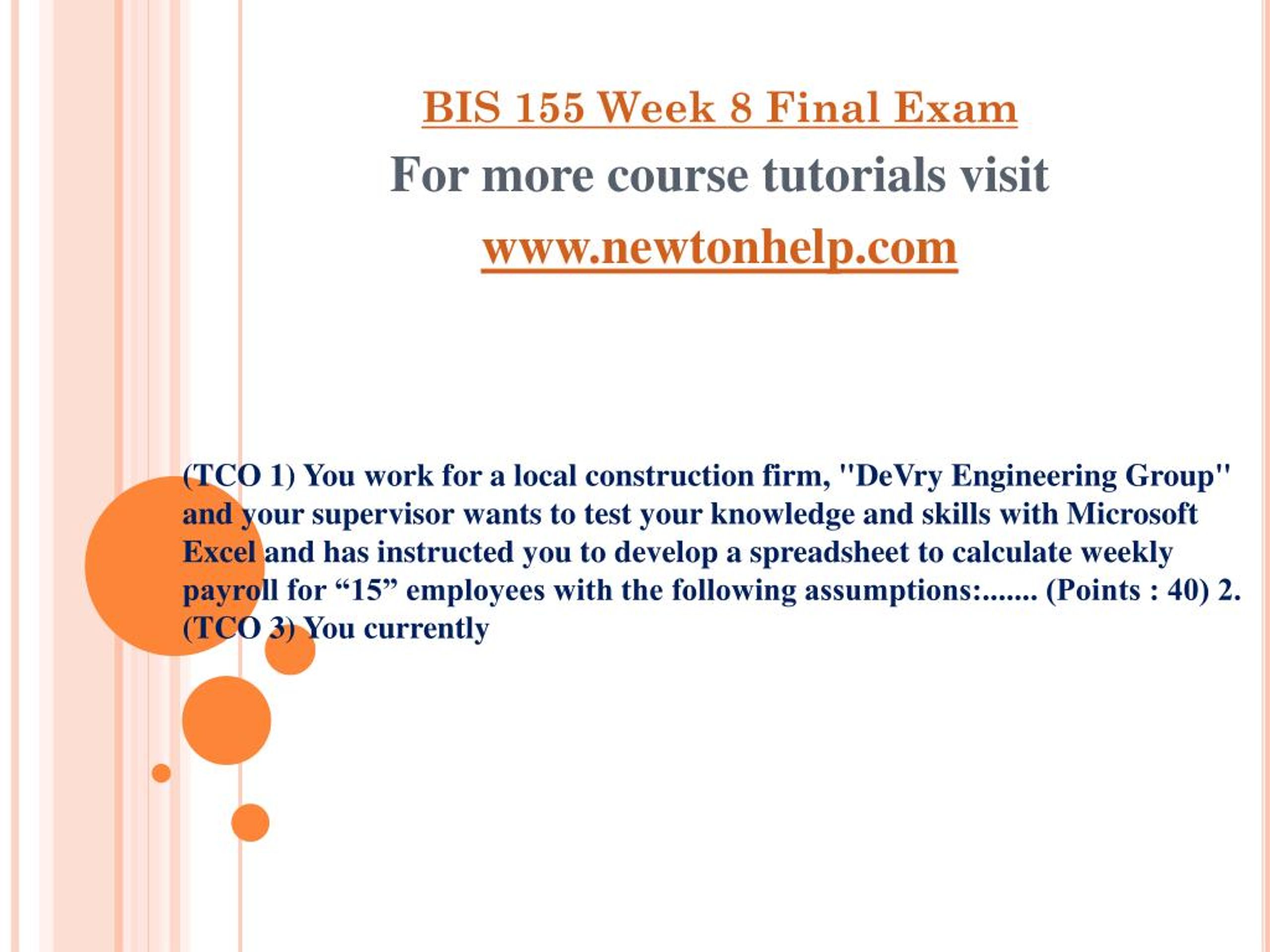 BIS 155 Week 8 Final Exam

For more course tutorials visit

www.newtonhelp.com

(TCO 1) You work for a local construction firm, "DeVry Engineering Group" and your supervisor wants to test your knowledge and skills with Microsoft Excel and has instructed you to develop a spreadsheet to calculate weekly payroll for “15” employees with the following assumptions:....... (Points : 40) 2. (TCO 3) You currently